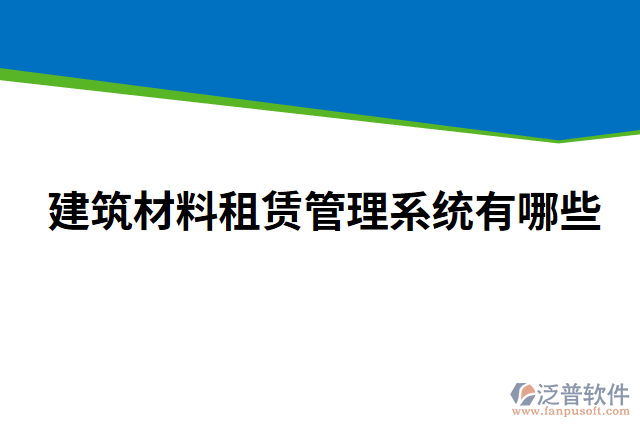 建筑材料租赁管理系统有哪些

泛普软件
www.fanpusoft.com